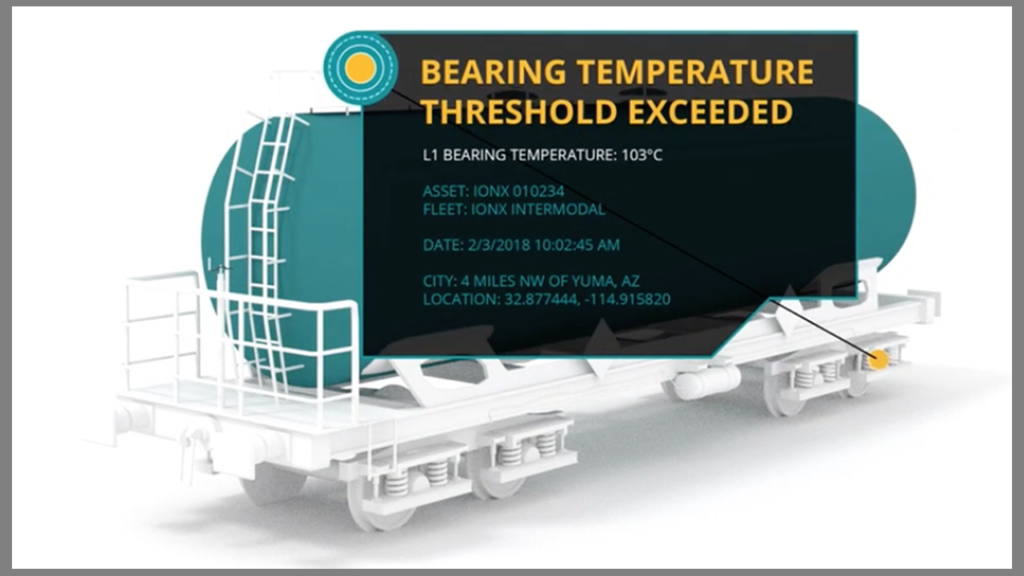 BEARING TEMPERATURE THRESHOLD EXCEEDED

L1 BEARING TEMPERATURE: 103°C

ASSET: IONX 010234
FLEET: IONX INTERMODAL

DATE: 2/3/2018 10:02:45 AM

CITY: 4 MILES NW OF YUMA, AZ
LOCATION: 32.877444, -114.915820